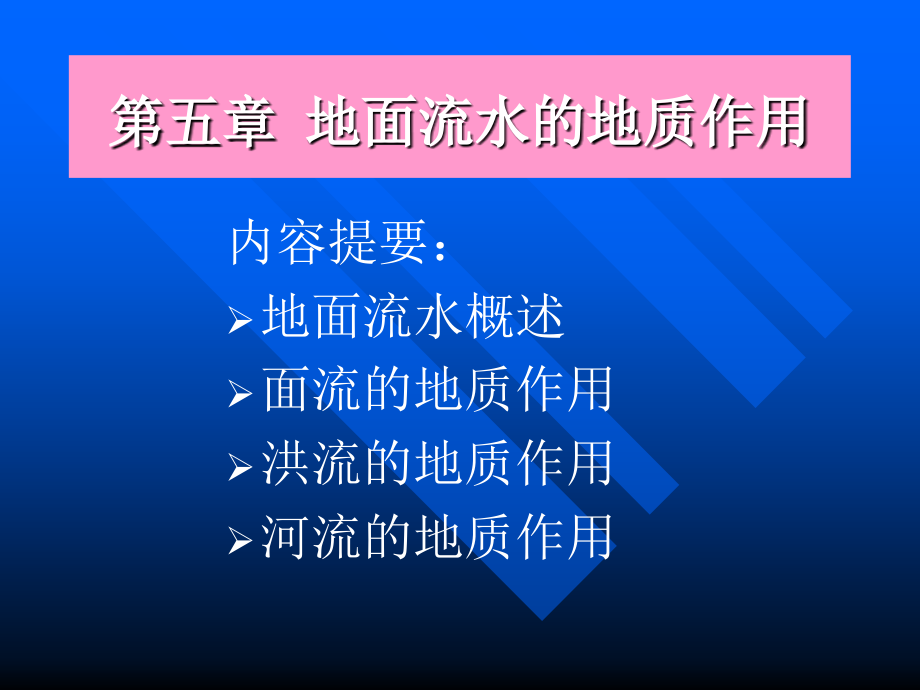 第五章 地面流水的地质作用

内容提要：

➢地面流水概述
➢面流的地质作用
➢洪流的地质作用
➢河流的地质作用